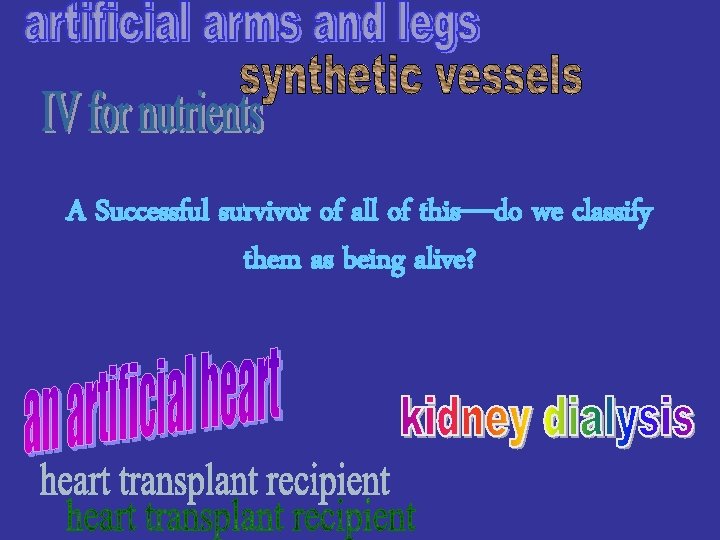 artificial arms and legs

synthetic vessels

IV for nutrients

A Successful survivor of all of this—do we classify them as being alive?

an artificial heart

kidney dialysis

heart transplant recipient

heart transplant recipient